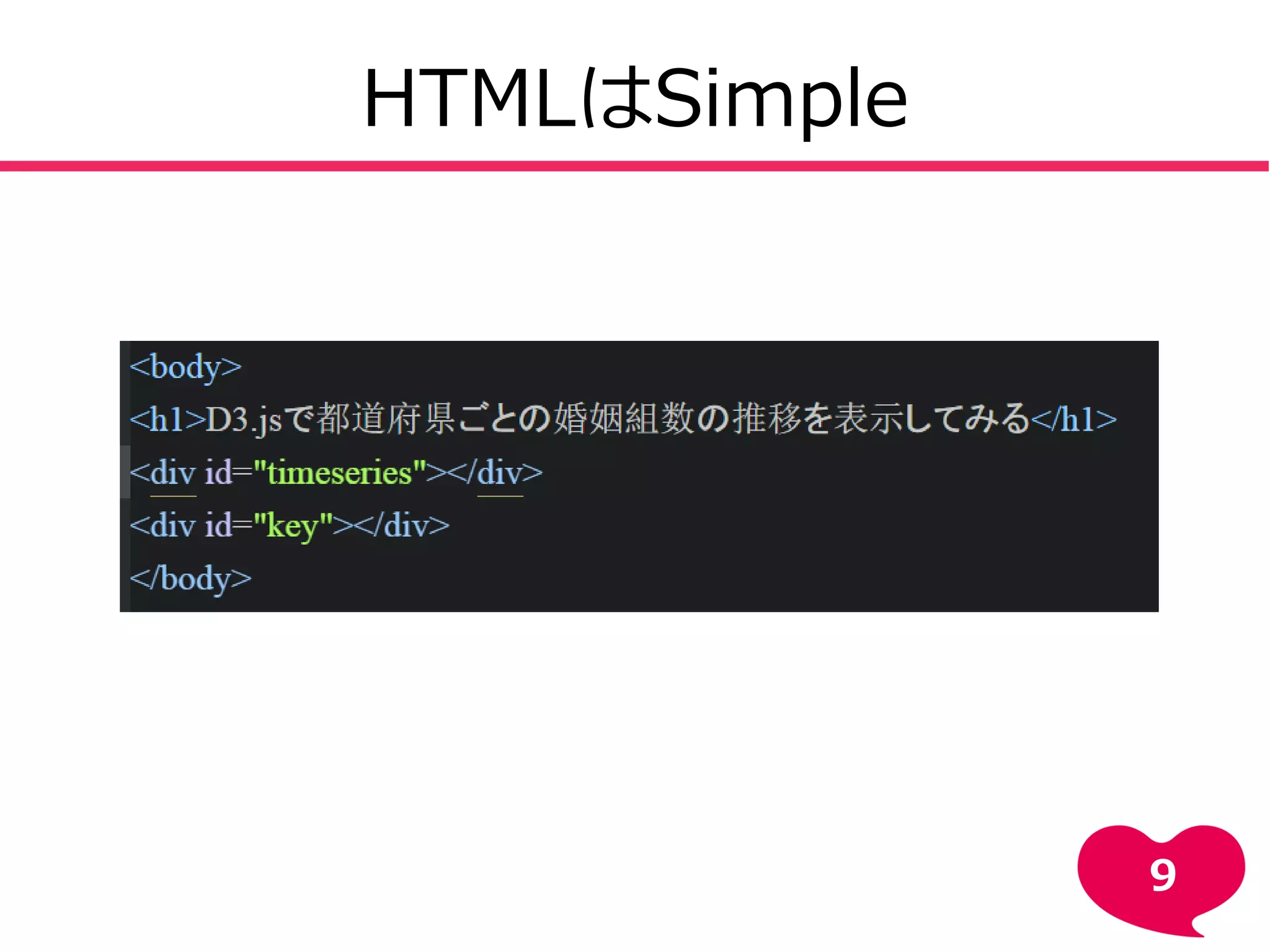 HTMLはSimple

<body>
<h1>D3.jsで都道府県ごとの婚姻組数の推移を表示してみる</h1>
<div id="timeseries"></div>
<div id="key"></div>
</body>

9